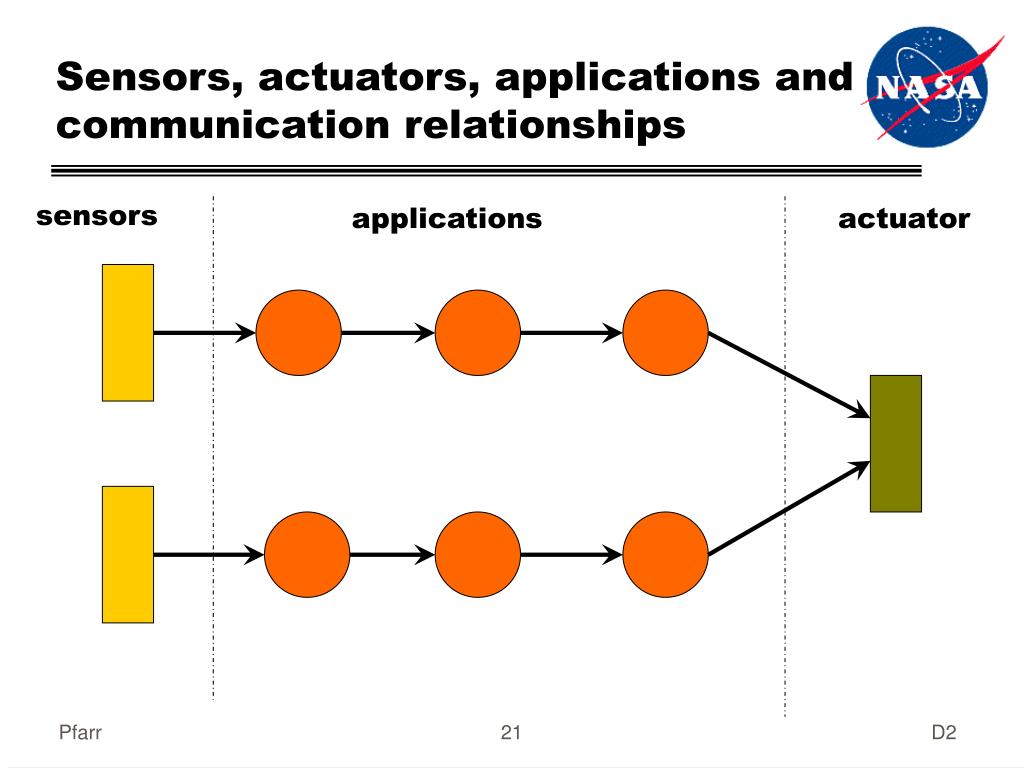 Sensors, actuators, applications and communication relationships

NASA

sensors

applications

actuator

Pfarr

21

D2